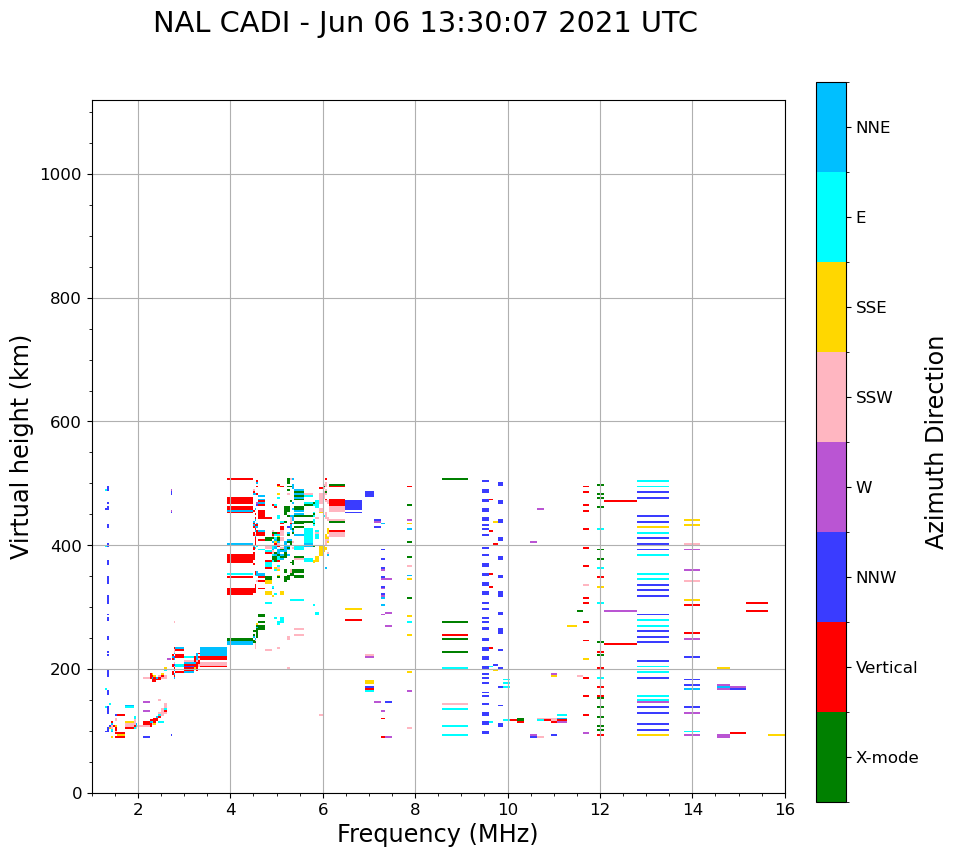 NAL CADI - Jun 06 13:30:07 2021 UTC

Virtual height (km)

1000
800
600
400
200
0

2
4
6
8
10
12
14
16

Frequency (MHz)

NNE
E
SSE
SSW
W
NNW
Vertical
X-mode

Azimuth Direction